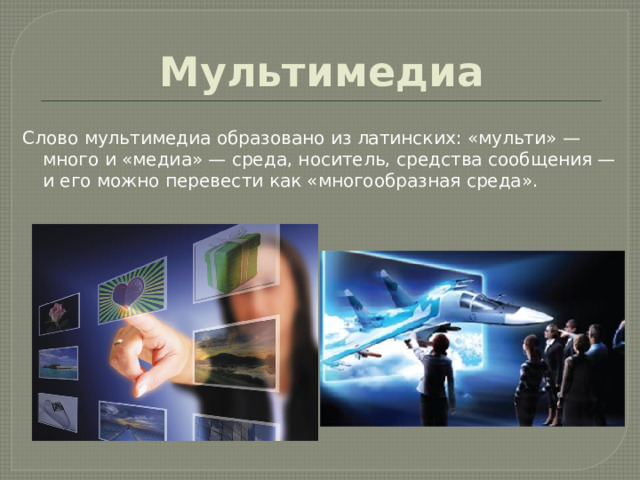 Мультимедиа

Слово мультимедиа образовано из латинских: «мульти» — много и «медиа» — среда, носитель, средства сообщения — и его можно перевести как «многообразная среда».